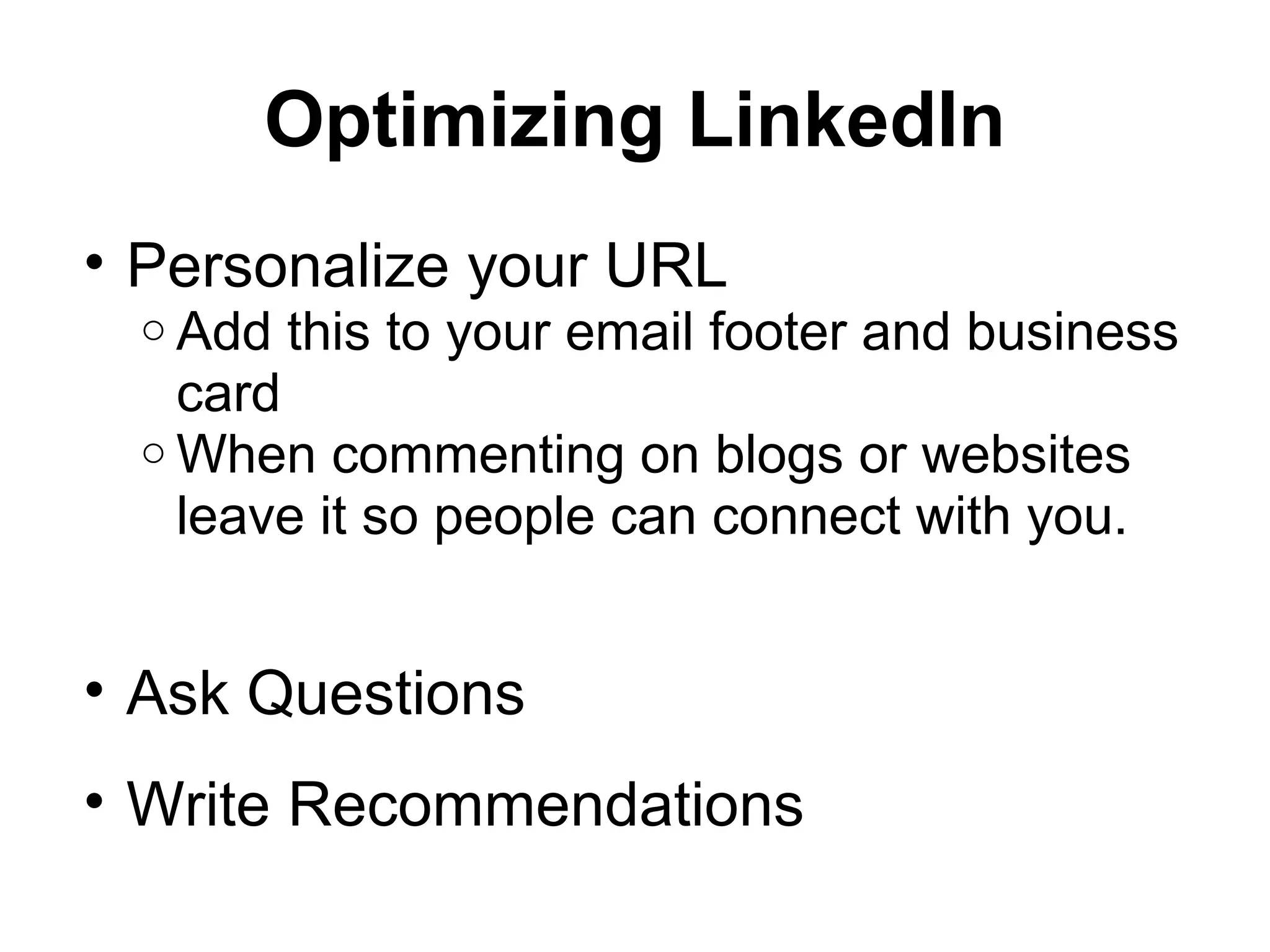 Optimizing LinkedIn

• Personalize your URL
  ○ Add this to your email footer and business card
  ○ When commenting on blogs or websites leave it so people can connect with you.

• Ask Questions

• Write Recommendations